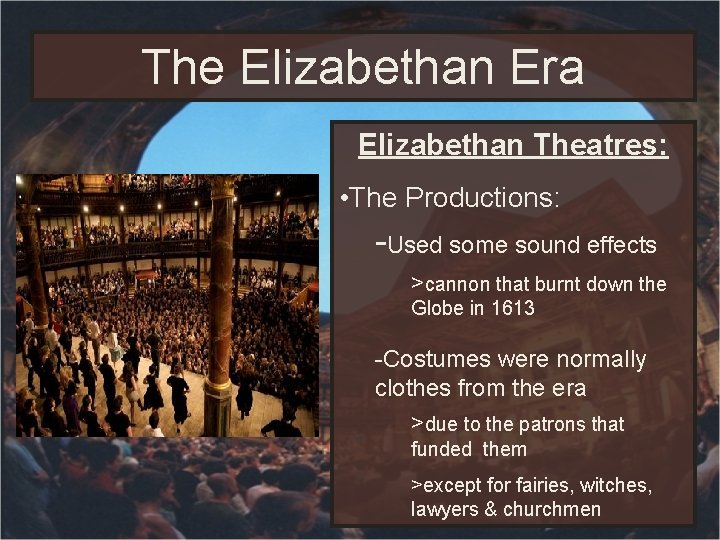 The Elizabethan Era

Elizabethan Theatres:

•The Productions:

-Used some sound effects

>cannon that burnt down the Globe in 1613

-Costumes were normally clothes from the era

>due to the patrons that funded them

>except for fairies, witches, lawyers & churchmen